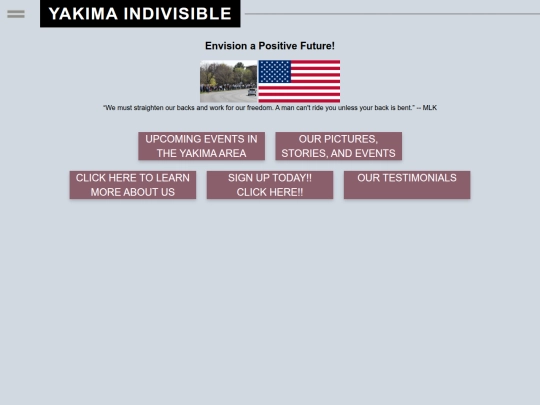 YAKIMA INDIVISIBLE

Envision a Positive Future!

"We must straighten our backs and work for our freedom. A man can't ride you unless your back is bent." -- MLK

UPCOMING EVENTS IN THE YAKIMA AREA

OUR PICTURES, STORIES, AND EVENTS

CLICK HERE TO LEARN MORE ABOUT US

SIGN UP TODAY!! CLICK HERE!!

OUR TESTIMONIALS